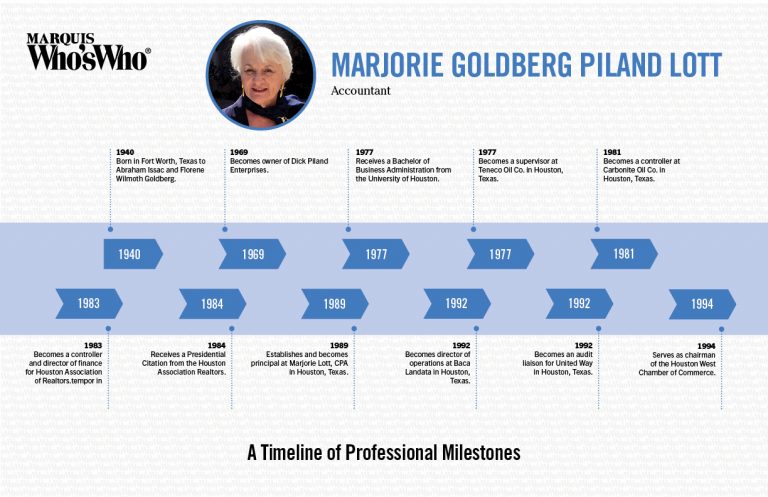 MARQUIS
Who'sWho®

MARJORIE GOLDBERG PILAND LOTT
Accountant

1940
Born in Fort Worth, Texas to Abraham Issac and Florene Wilmoth Goldberg.

1969
Becomes owner of Dick Piland Enterprises.

1977
Receives a Bachelor of Business Administration from the University of Houston.

1977
Becomes a supervisor at Teneco Oil Co. in Houston, Texas.

1981
Becomes a controller at Carbonite Oil Co. in Houston, Texas.

1940

1969

1977

1977

1981

1983

1984

1989

1992

1992

1994

1983
Becomes a controller and director of finance for Houston Association of Realtors.tempor in

1984
Receives a Presidential Citation from the Houston Association Realtors.

1989
Establishes and becomes principal at Marjorie Lott, CPA in Houston, Texas.

1992
Becomes director of operations at Baca Landata in Houston, Texas.

1992
Becomes an audit liaison for United Way in Houston, Texas.

1994
Serves as chairman of the Houston West Chamber of Commerce.

A Timeline of Professional Milestones